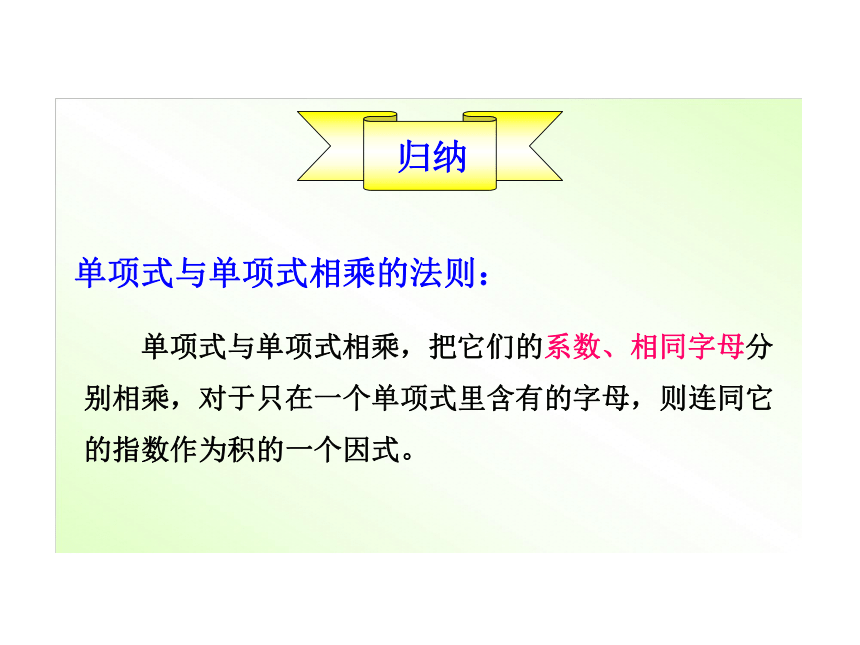 归纳

单项式与单项式相乘的法则：

单项式与单项式相乘，把它们的系数、相同字母分别相乘，对于只在一个单项式里含有的字母，则连同它的指数作为积的一个因式。